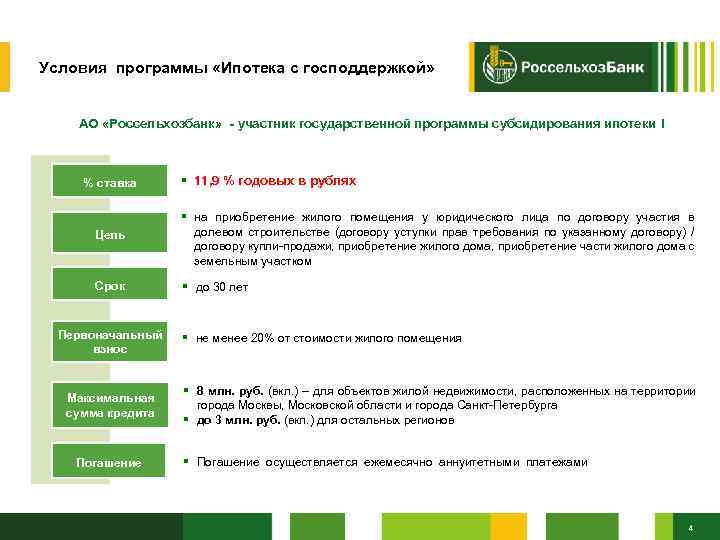 Условия программы «Ипотека с господдержкой»

РоссельхозБанк

АО «Россельхозбанк» - участник государственной программы субсидирования ипотеки !

% ставка

▪ 11,9 % годовых в рублях

Цель

▪ на приобретение жилого помещения у юридического лица по договору участия в долевом строительстве (договору уступки прав требования по указанному договору) / договору купли-продажи, приобретение жилого дома, приобретение части жилого дома с земельным участком

Срок

▪ до 30 лет

Первоначальный взнос

▪ не менее 20% от стоимости жилого помещения

Максимальная сумма кредита

▪ 8 млн. руб. (вкл.) – для объектов жилой недвижимости, расположенных на территории города Москвы, Московской области и города Санкт-Петербурга
▪ до 3 млн. руб. (вкл.) для остальных регионов

Погашение

▪ Погашение осуществляется ежемесячно аннуитетными платежами

4